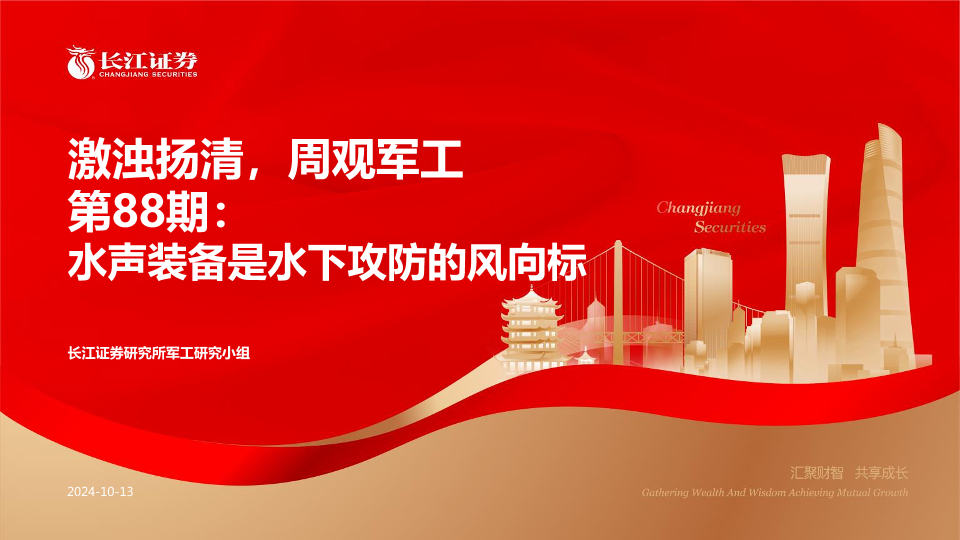 长江证券
CHANGJIANG SECURITIES

激浊扬清，周观军工
第88期：
水声装备是水下攻防的风向标

Changjiang
Securities

长江证券研究所军工研究小组

2024-10-13

汇聚财智 共享成长
Gathering Wealth And Wisdom Achieving Mutual Growth